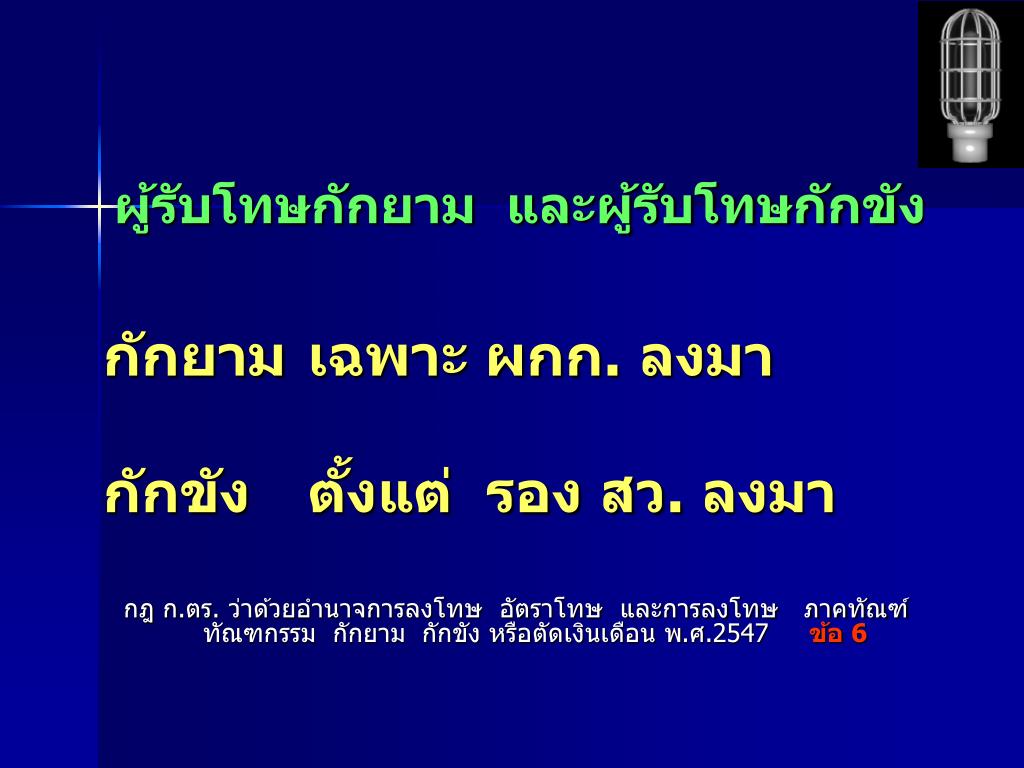 ผู้รับโทษกักยาม และผู้รับโทษกักขัง

กักยาม เฉพาะ ผกก. ลงมา

กักขัง ตั้งแต่ รอง สว. ลงมา

กฎ ก.ตร. ว่าด้วยอำนาจการลงโทษ อัตราโทษ และการลงโทษ ภาคทัณฑ์ ทัณฑกรรม กักยาม กักขัง หรือตัดเงินเดือน พ.ศ.2547 ข้อ 6